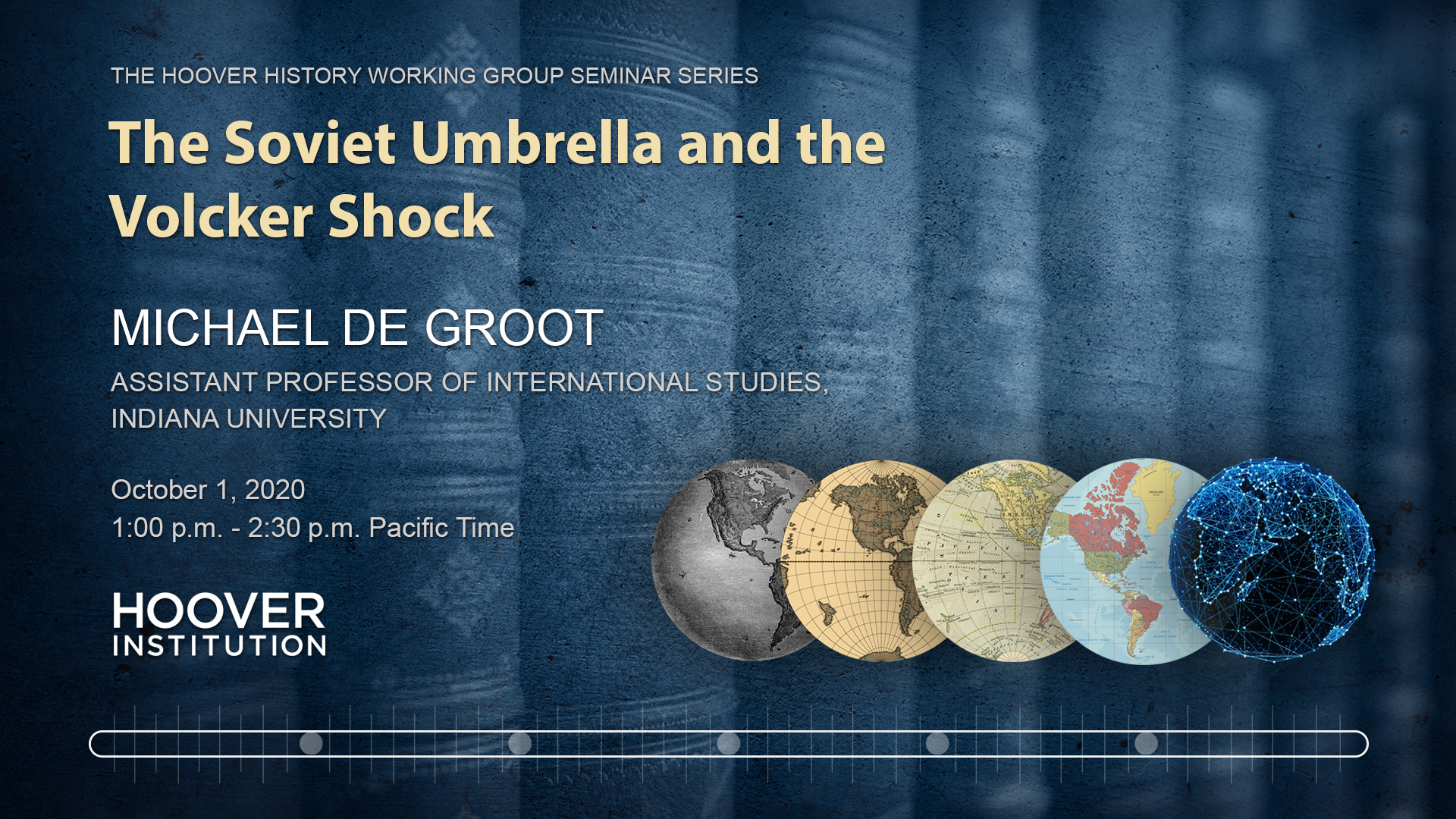 THE HOOVER HISTORY WORKING GROUP SEMINAR SERIES

The Soviet Umbrella and the Volcker Shock

MICHAEL DE GROOT

ASSISTANT PROFESSOR OF INTERNATIONAL STUDIES, INDIANA UNIVERSITY

October 1, 2020
1:00 p.m. - 2:30 p.m. Pacific Time

HOOVER
INSTITUTION